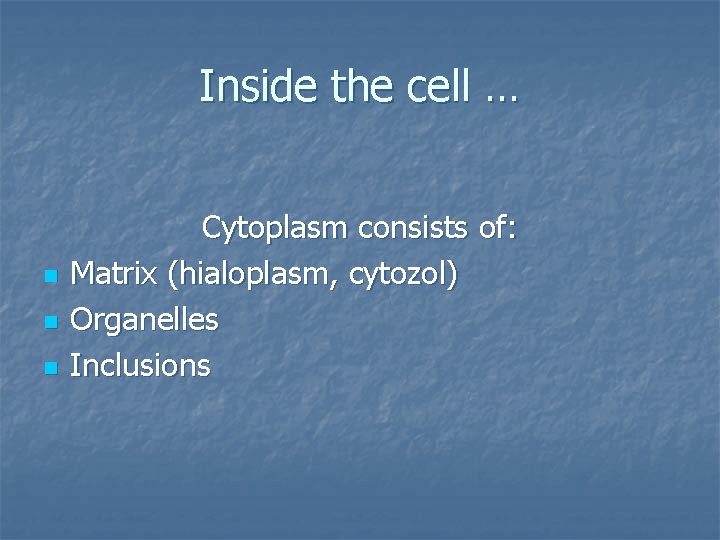 Inside the cell …

Cytoplasm consists of:

- Matrix (hialoplasm, cytozol)
- Organelles
- Inclusions